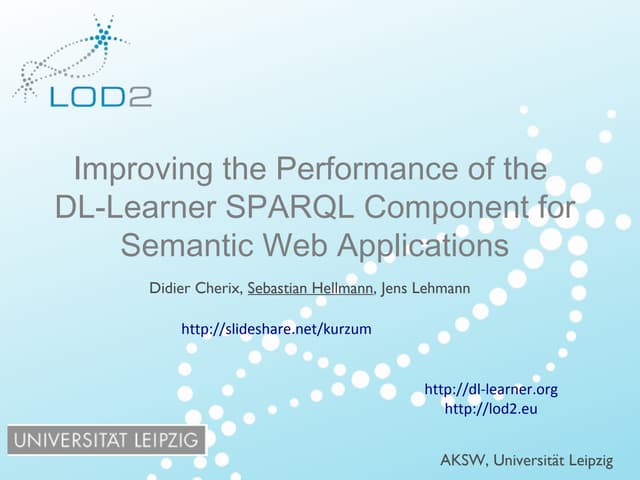 LOD2

Improving the Performance of the DL-Learner SPARQL Component for Semantic Web Applications

Didier Cherix, Sebastian Hellmann, Jens Lehmann

http://slideshare.net/kurzum

http://dl-learner.org
http://lod2.eu

UNIVERSITÄT LEIPZIG

AKSW, Universität Leipzig